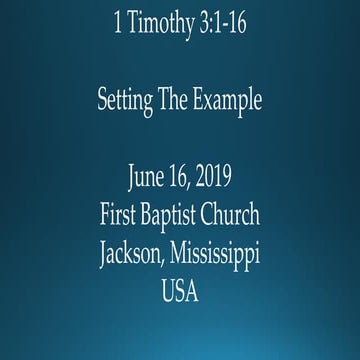 1 Timothy 3:1-16

Setting The Example

June 16, 2019
First Baptist Church
Jackson, Mississippi
USA